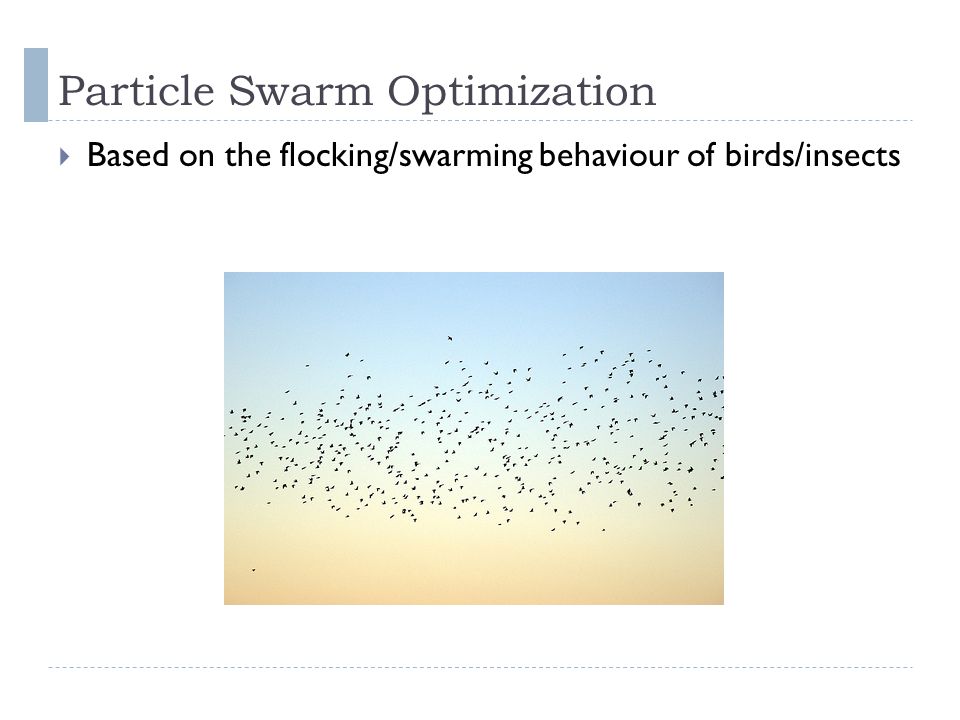 Particle Swarm Optimization

Based on the flocking/swarming behaviour of birds/insects